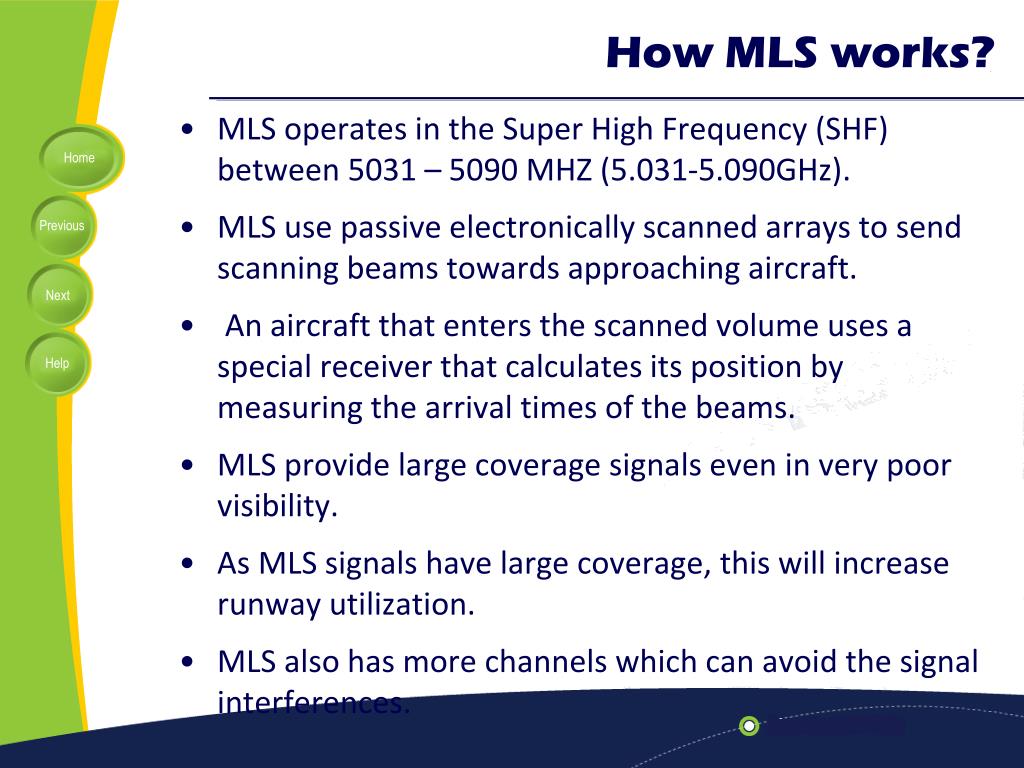 How MLS works?

Home

Previous

Next

Help

• MLS operates in the Super High Frequency (SHF) between 5031 – 5090 MHZ (5.031-5.090GHz).

• MLS use passive electronically scanned arrays to send scanning beams towards approaching aircraft.

• An aircraft that enters the scanned volume uses a special receiver that calculates its position by measuring the arrival times of the beams.

• MLS provide large coverage signals even in very poor visibility.

• As MLS signals have large coverage, this will increase runway utilization.

• MLS also has more channels which can avoid the signal interferences.